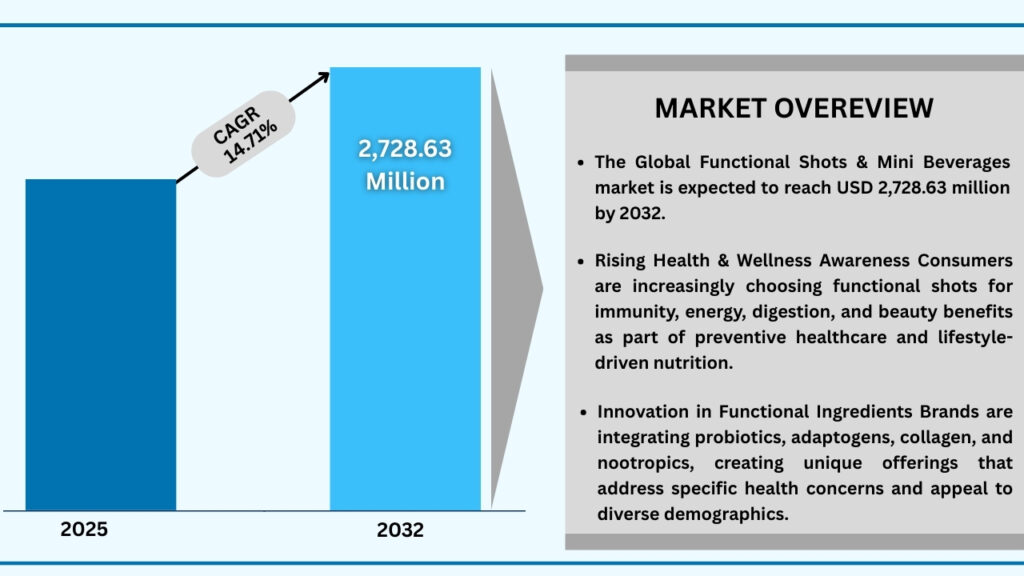 CAGR 14.71%

2,728.63 Million

2025

2032

MARKET OVEREVIEW

• The Global Functional Shots & Mini Beverages market is expected to reach USD 2,728.63 million by 2032.

• Rising Health & Wellness Awareness Consumers are increasingly choosing functional shots for immunity, energy, digestion, and beauty benefits as part of preventive healthcare and lifestyle-driven nutrition.

• Innovation in Functional Ingredients Brands are integrating probiotics, adaptogens, collagen, and nootropics, creating unique offerings that address specific health concerns and appeal to diverse demographics.